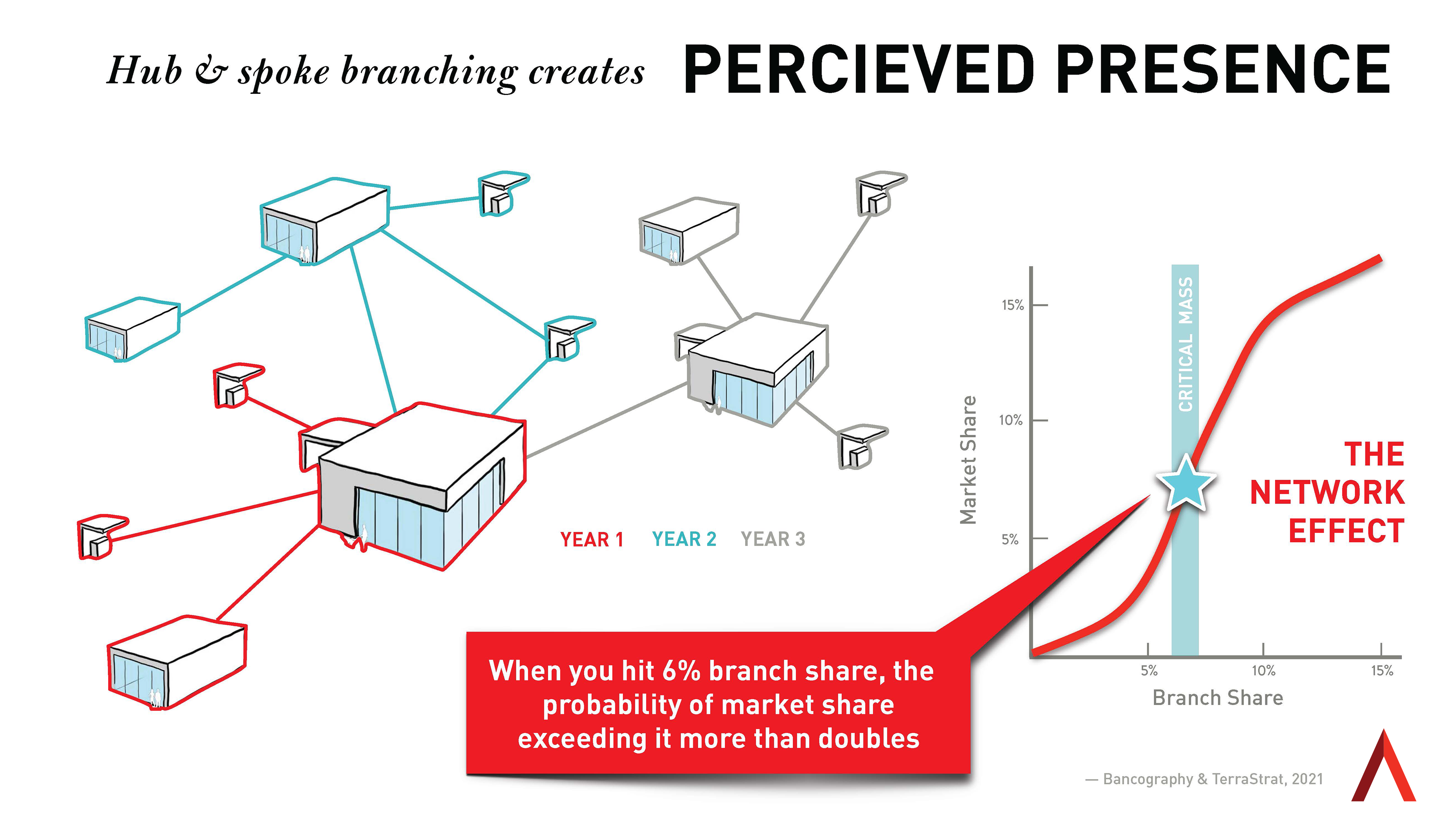 Hub & spoke branching creates PERCIEVED PRESENCE

YEAR 1 YEAR 2 YEAR 3

Market Share

15%

10%

5%

CRITICAL MASS

THE NETWORK EFFECT

5%

10%

15%

Branch Share

When you hit 6% branch share, the probability of market share exceeding it more than doubles

— Bancography & TerraStrat, 2021